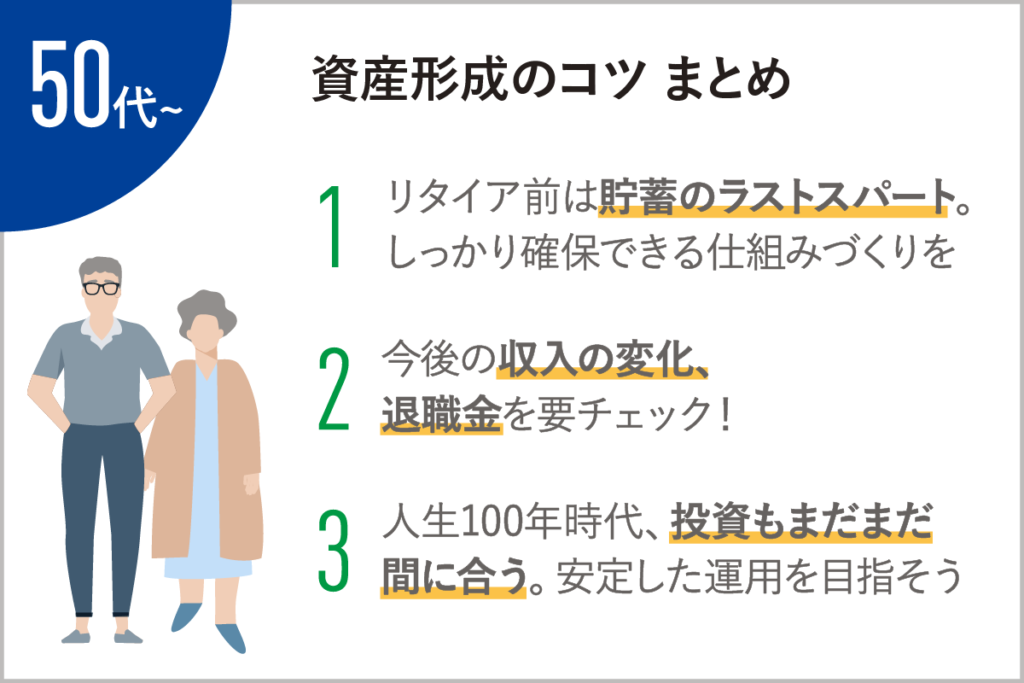 50代~

資産形成のコツ まとめ

1 リタイア前は貯蓄のラストスパート。しっかり確保できる仕組みづくりを

2 今後の収入の変化、退職金を要チェック！

3 人生100年時代、投資もまだまだ間に合う。安定した運用を目指そう